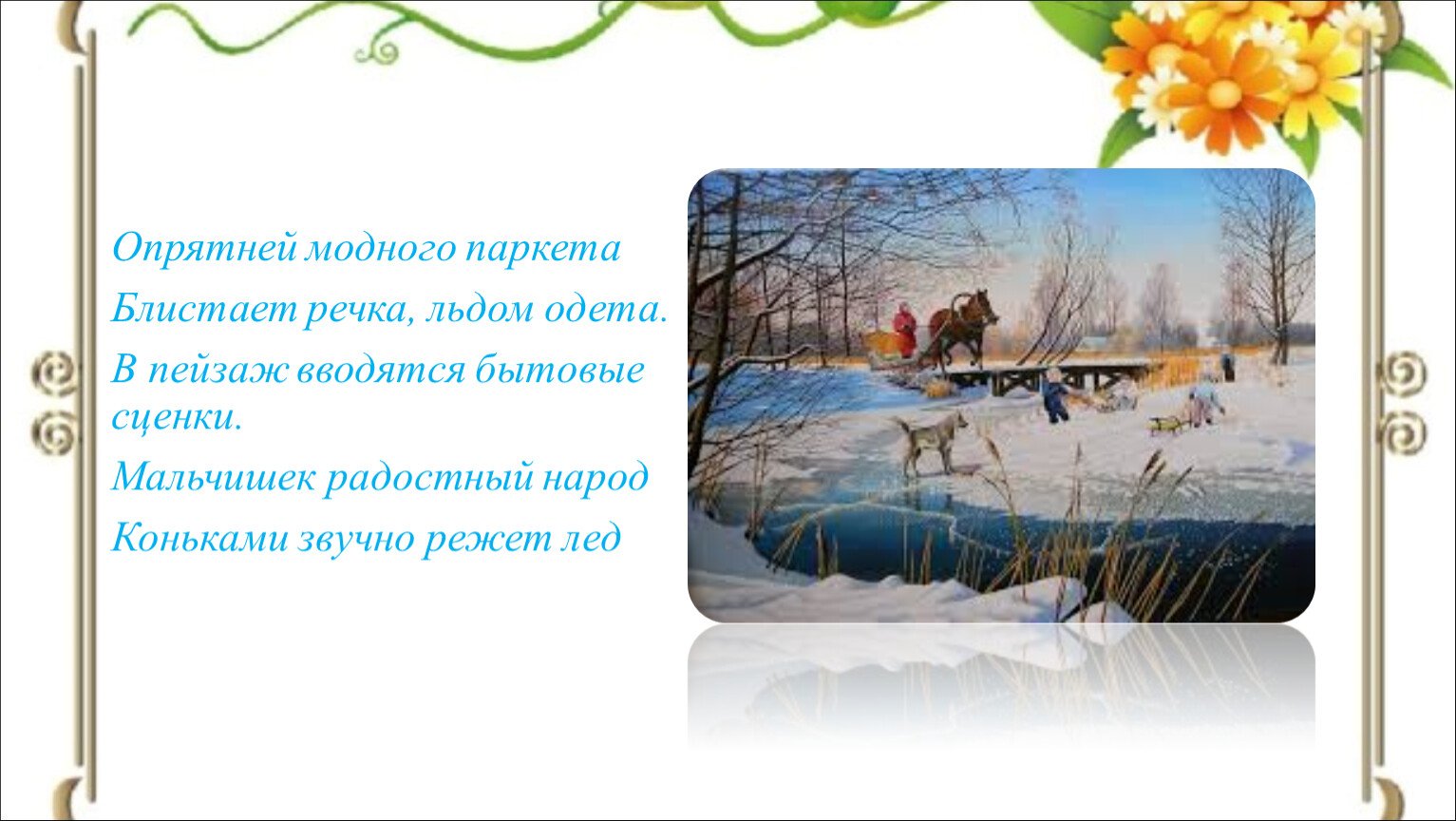 Опрятней модного паркета

Блистает речка, льдом одета.

В пейзаж вводятся бытовые сценки.

Мальчишек радостный народ

Коньками звучно режет лед